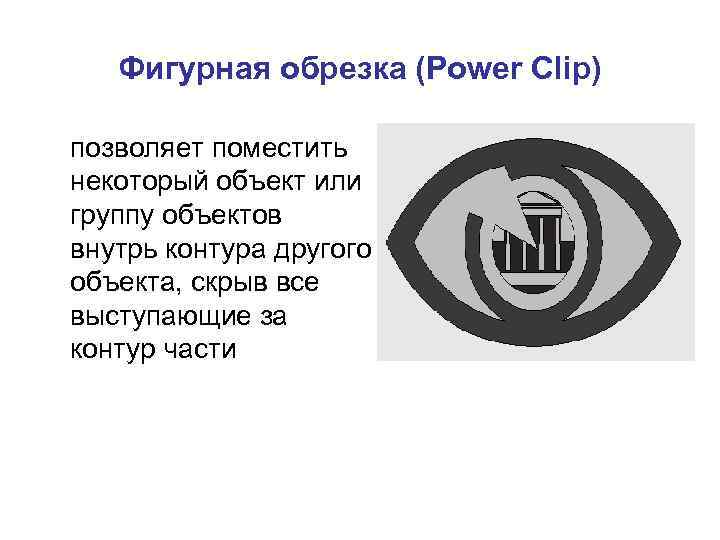 Фигурная обрезка (Power Clip)

позволяет поместить некоторый объект или группу объектов внутрь контура другого объекта, скрыв все выступающие за контур части